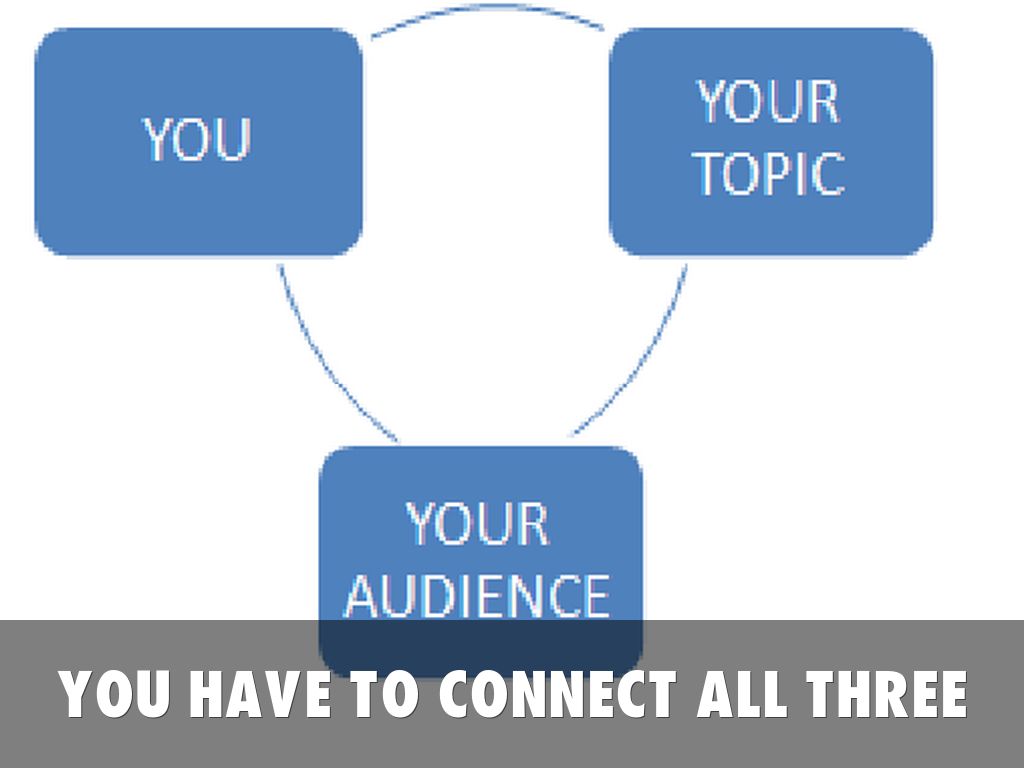 YOU

YOUR TOPIC

YOUR AUDIENCE

YOU HAVE TO CONNECT ALL THREE